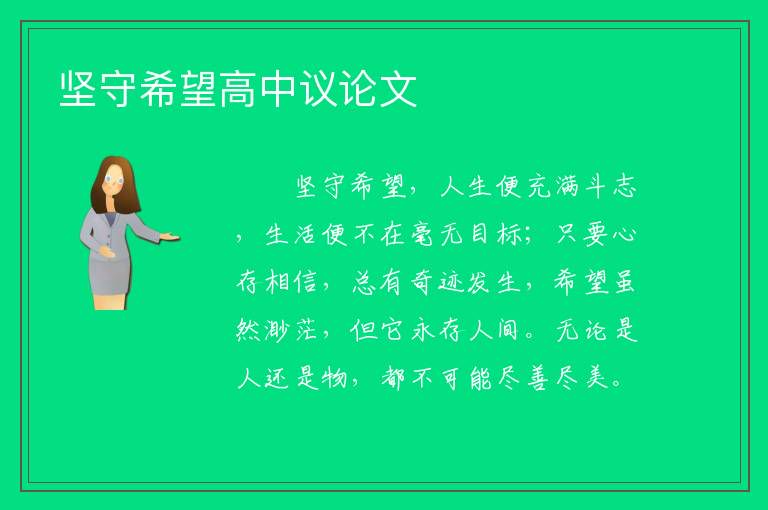 坚守希望高中议论文

坚守希望，人生便充满斗志，生活便不在毫无目标；只要心存相信，总有奇迹发生，希望虽然渺茫，但它永存人间。无论是人还是物，都不可能尽善尽美。